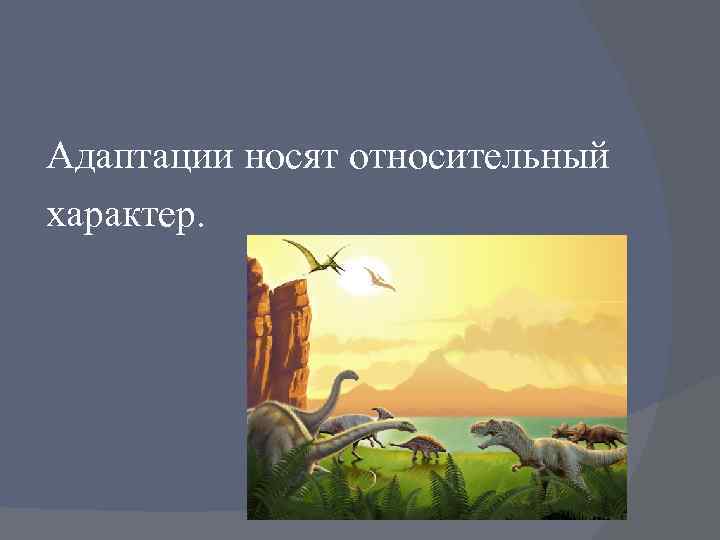 Адаптации носят относительный характер.